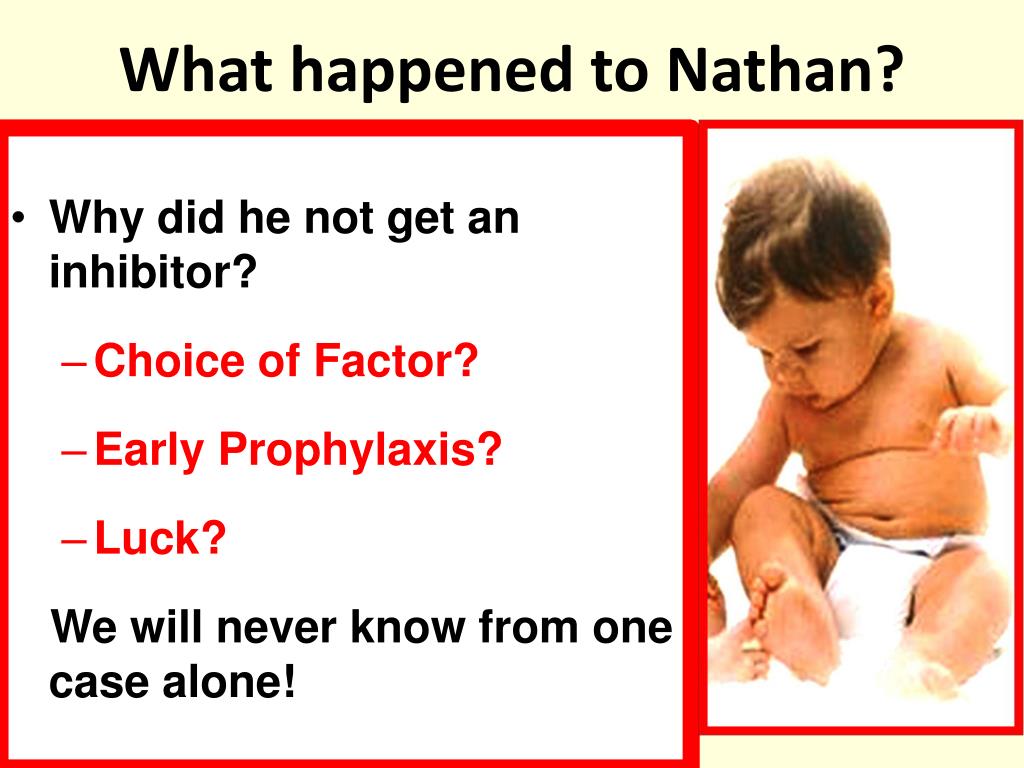 What happened to Nathan?

• Why did he not get an inhibitor?

– Choice of Factor?

– Early Prophylaxis?

– Luck?

We will never know from one case alone!